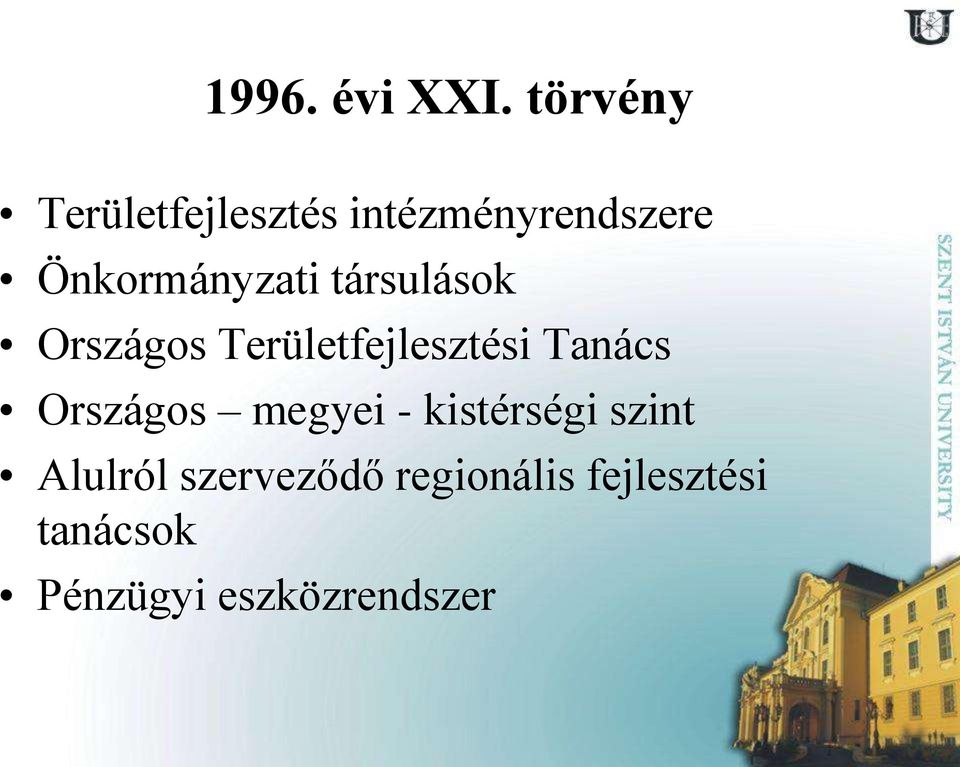 1996. évi XXI. törvény

• Területfejlesztés intézményrendszere
• Önkormányzati társulások
• Országos Területfejlesztési Tanács
• Országos – megyei - kistérségi szint
• Alulról szerveződő regionális fejlesztési tanácsok
• Pénzügyi eszközrendszer

SZENT ISTVÁN UNIVERSITY